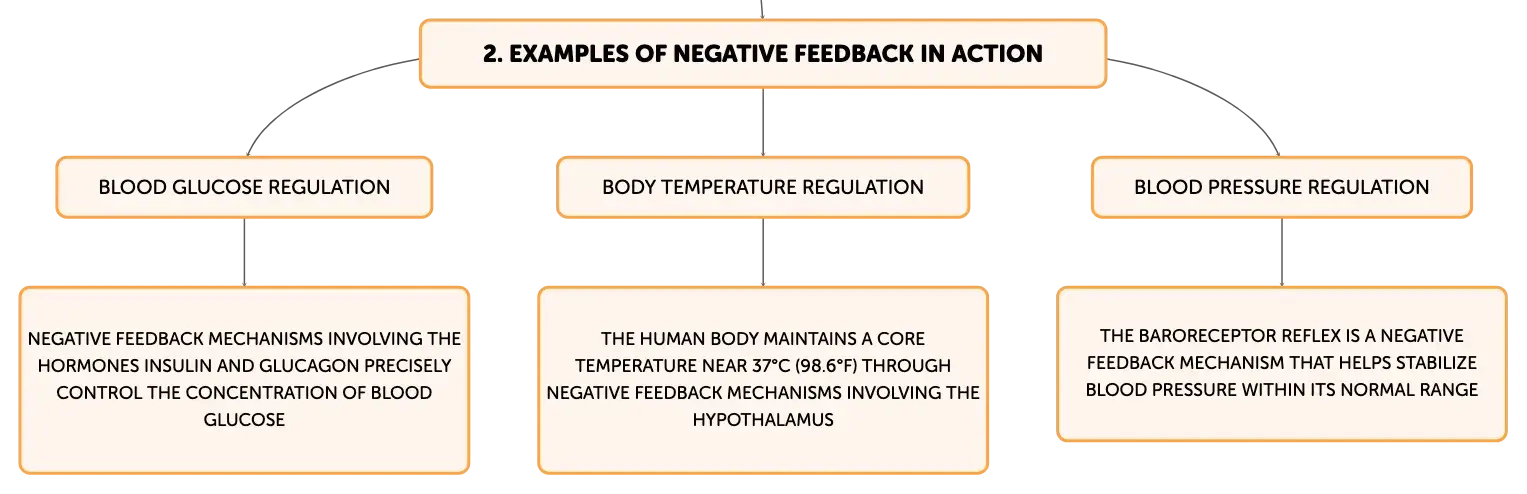 2. EXAMPLES OF NEGATIVE FEEDBACK IN ACTION

BLOOD GLUCOSE REGULATION

NEGATIVE FEEDBACK MECHANISMS INVOLVING THE HORMONES INSULIN AND GLUCAGON PRECISELY CONTROL THE CONCENTRATION OF BLOOD GLUCOSE

BODY TEMPERATURE REGULATION

THE HUMAN BODY MAINTAINS A CORE TEMPERATURE NEAR 37°C (98.6°F) THROUGH NEGATIVE FEEDBACK MECHANISMS INVOLVING THE HYPOTHALAMUS

BLOOD PRESSURE REGULATION

THE BARORECEPTOR REFLEX IS A NEGATIVE FEEDBACK MECHANISM THAT HELPS STABILIZE BLOOD PRESSURE WITHIN ITS NORMAL RANGE